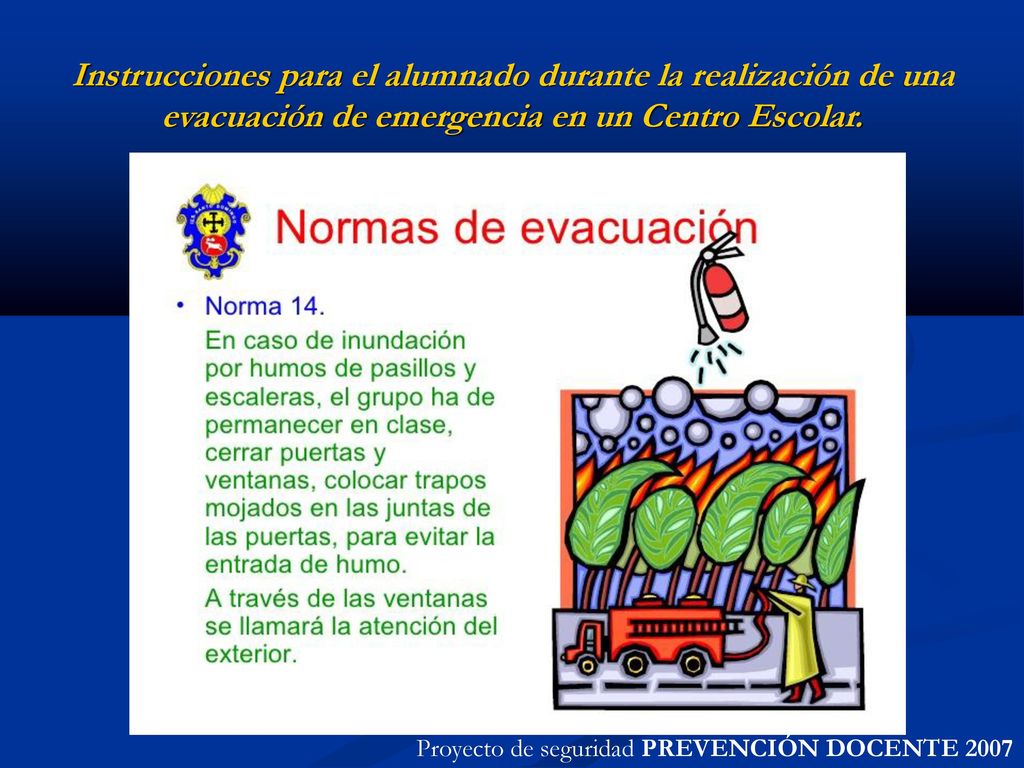 Instrucciones para el alumnado durante la realización de una evacuación de emergencia en un Centro Escolar.

Normas de evacuación

• Norma 14.

En caso de inundación por humos de pasillos y escaleras, el grupo ha de permanecer en clase, cerrar puertas y ventanas, colocar trapos mojados en las juntas de las puertas, para evitar la entrada de humo.

A través de las ventanas se llamará la atención del exterior.

Proyecto de seguridad PREVENCIÓN DOCENTE 2007